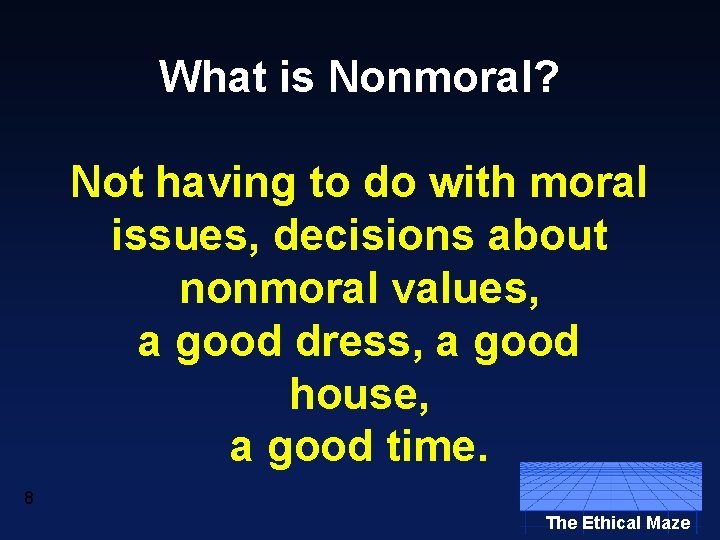 What is Nonmoral?

Not having to do with moral issues, decisions about nonmoral values, a good dress, a good house, a good time.

8

The Ethical Maze